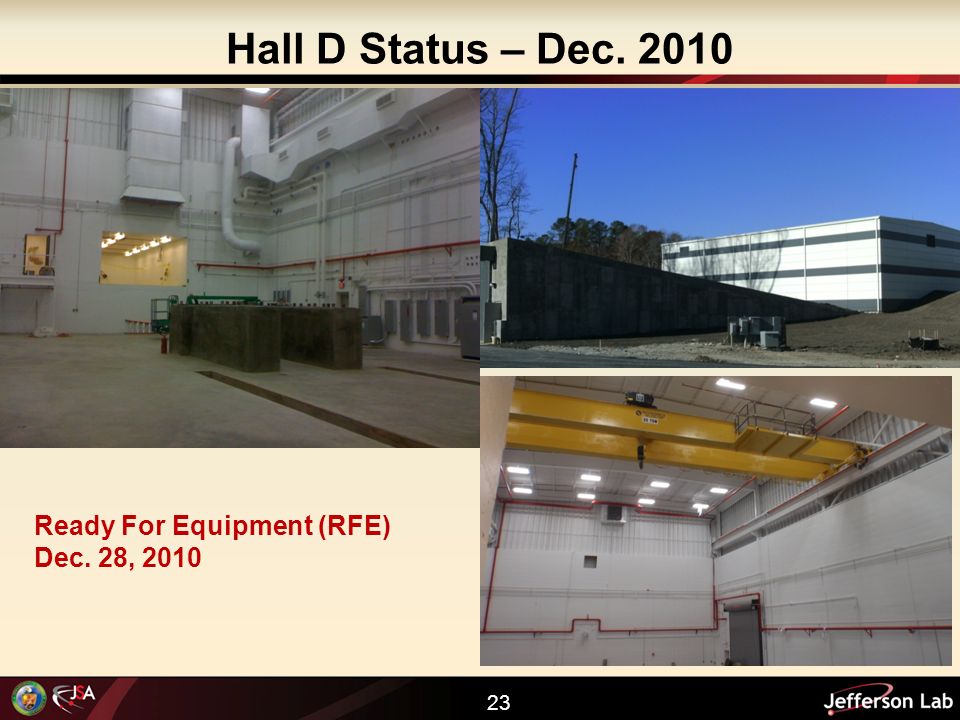 Hall D Status – Dec. 2010

Ready For Equipment (RFE)
Dec. 28, 2010

JSA

23

Jefferson Lab